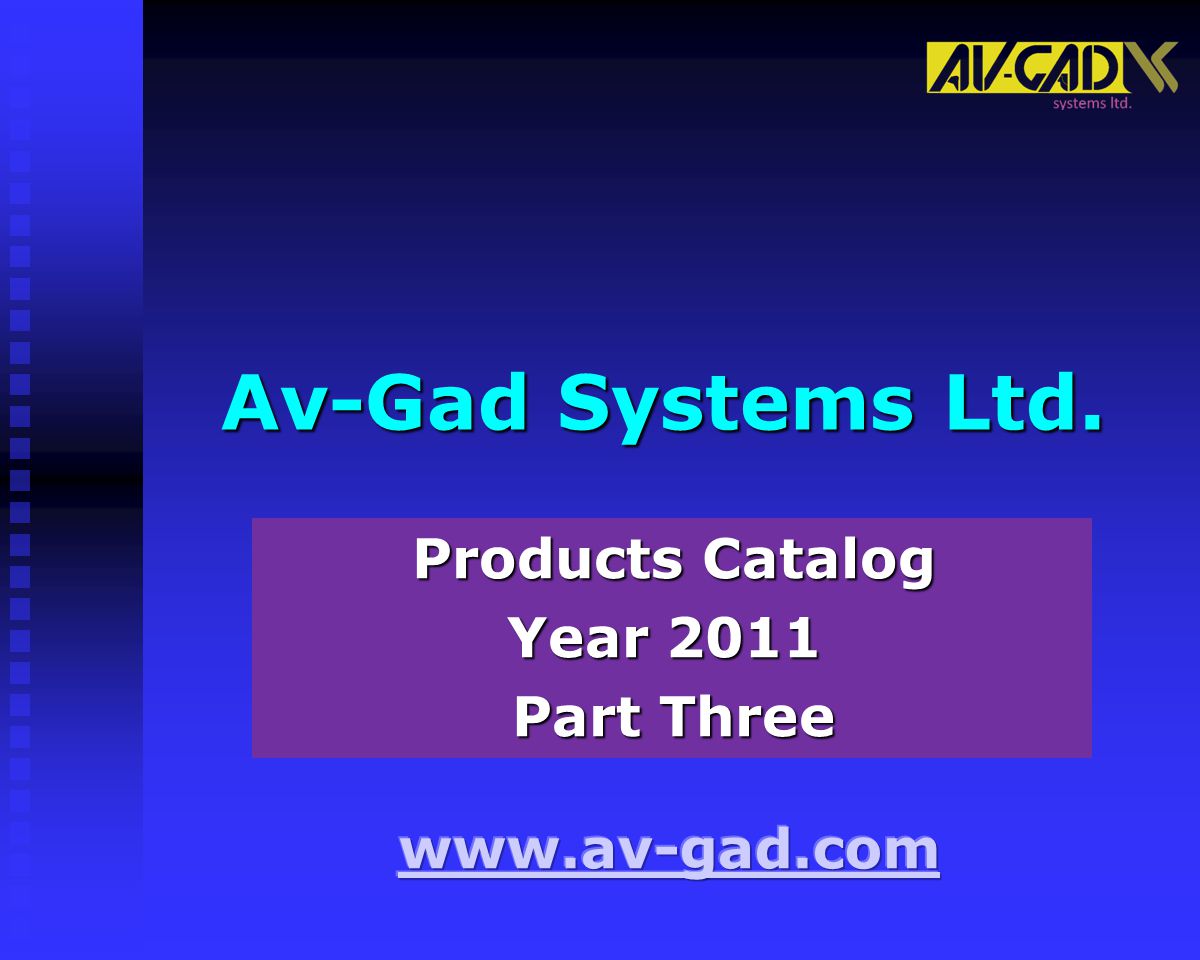 AV-GAD
systems ltd.

Av-Gad Systems Ltd.

Products Catalog
Year 2011
Part Three

www.av-gad.com